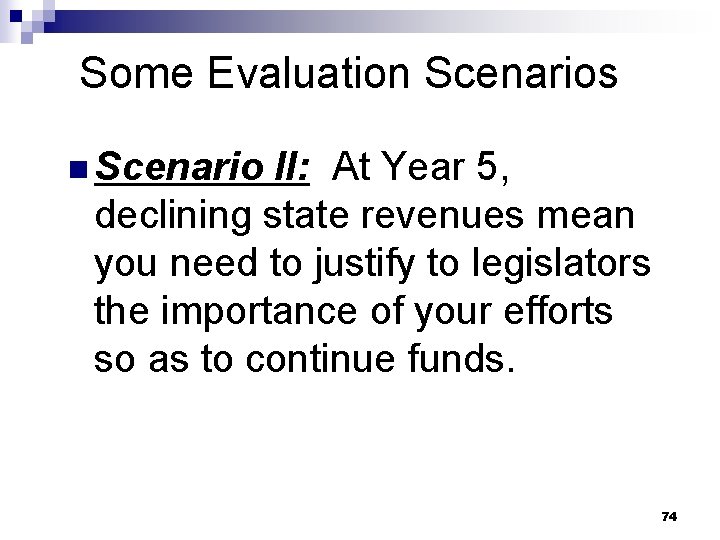 Some Evaluation Scenarios

Scenario II: At Year 5, declining state revenues mean you need to justify to legislators the importance of your efforts so as to continue funds.

74